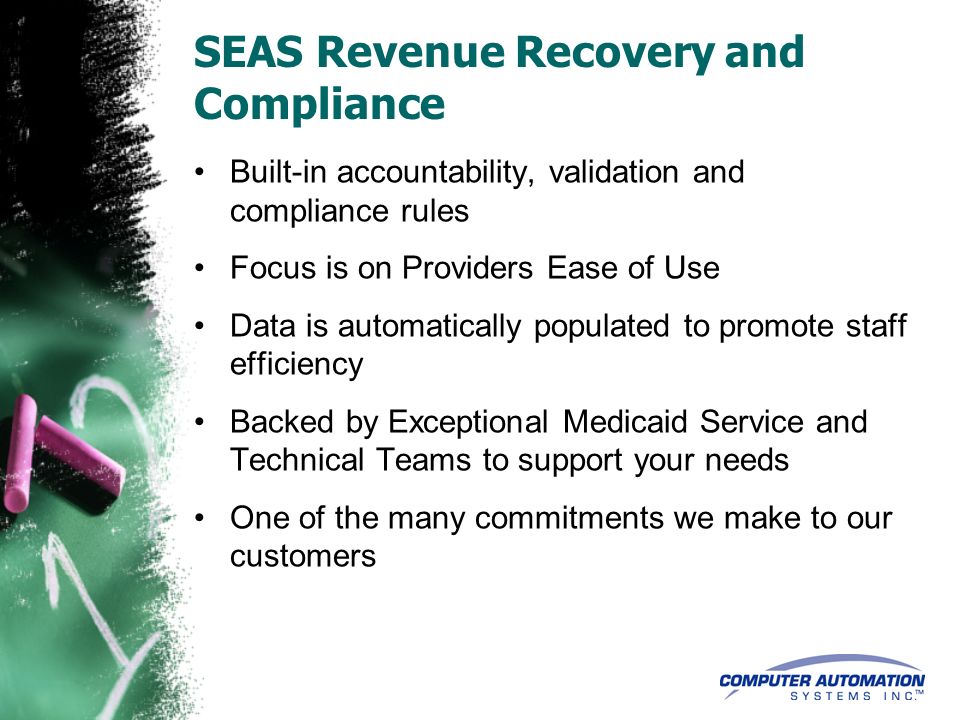 SEAS Revenue Recovery and Compliance

• Built-in accountability, validation and compliance rules

• Focus is on Providers Ease of Use

• Data is automatically populated to promote staff efficiency

• Backed by Exceptional Medicaid Service and Technical Teams to support your needs

• One of the many commitments we make to our customers

COMPUTER AUTOMATION SYSTEMS INC.™